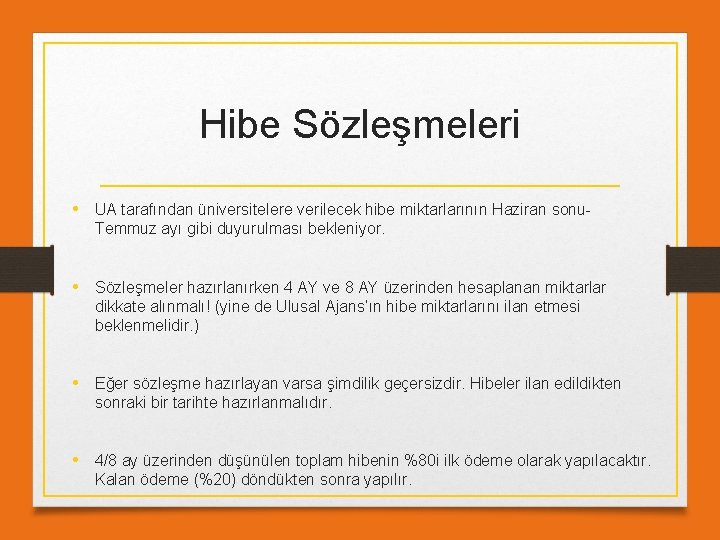 Hibe Sözleşmeleri

• UA tarafından üniversitelere verilecek hibe miktarlarının Haziran sonu-Temmuz ayı gibi duyurulması bekleniyor.

• Sözleşmeler hazırlanırken 4 AY ve 8 AY üzerinden hesaplanan miktarlar dikkate alınmalı! (yine de Ulusal Ajans'ın hibe miktarlarını ilan etmesi beklenmelidir.)

• Eğer sözleşme hazırlayan varsa şimdilik geçersizdir. Hibeler ilan edildikten sonraki bir tarihte hazırlanmalıdır.

• 4/8 ay üzerinden düşünülen toplam hibenin %80i ilk ödeme olarak yapılacaktır. Kalan ödeme (%20) döndükten sonra yapılır.